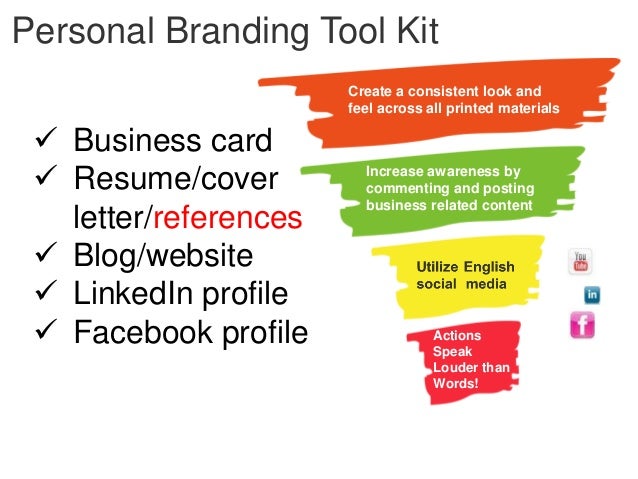 Personal Branding Tool Kit

✓ Business card
✓ Resume/cover letter/references
✓ Blog/website
✓ LinkedIn profile
✓ Facebook profile

Create a consistent look and feel across all printed materials

Increase awareness by commenting and posting business related content

Utilize English social media

Actions Speak Louder than Words!

You Tube

in

f